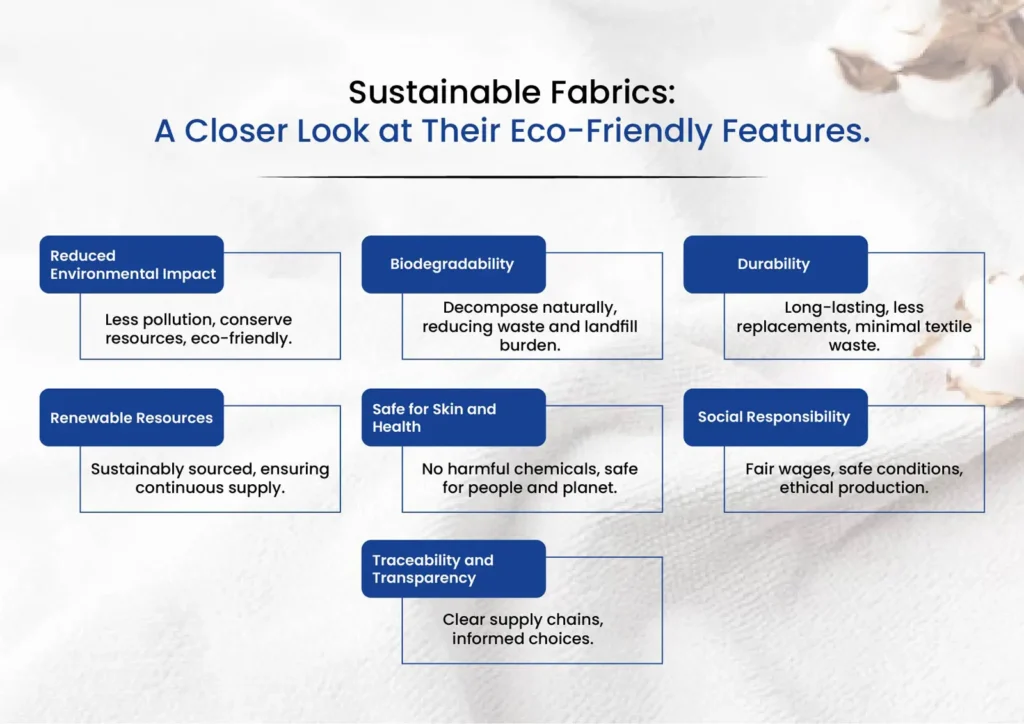 Sustainable Fabrics:
A Closer Look at Their Eco-Friendly Features.

Reduced Environmental Impact

Less pollution, conserve resources, eco-friendly.

Biodegradability

Decompose naturally, reducing waste and landfill burden.

Durability

Long-lasting, less replacements, minimal textile waste.

Renewable Resources

Sustainably sourced, ensuring continuous supply.

Safe for Skin and Health

No harmful chemicals, safe for people and planet.

Social Responsibility

Fair wages, safe conditions, ethical production.

Traceability and Transparency

Clear supply chains, informed choices.